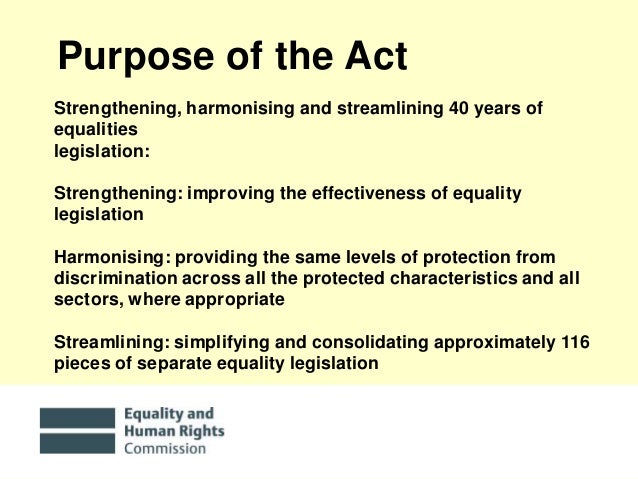 Purpose of the Act

Strengthening, harmonising and streamlining 40 years of equalities legislation:

Strengthening: improving the effectiveness of equality legislation

Harmonising: providing the same levels of protection from discrimination across all the protected characteristics and all sectors, where appropriate

Streamlining: simplifying and consolidating approximately 116 pieces of separate equality legislation

Equality and Human Rights Commission